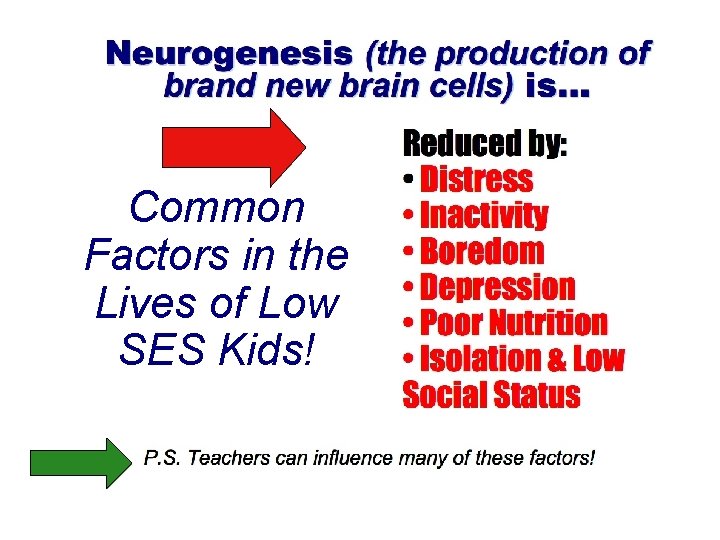 Neurogenesis (the production of brand new brain cells) is...

Common Factors in the Lives of Low SES Kids!

Reduced by:
• Distress
• Inactivity
• Boredom
• Depression
• Poor Nutrition
• Isolation & Low Social Status

P.S. Teachers can influence many of these factors!